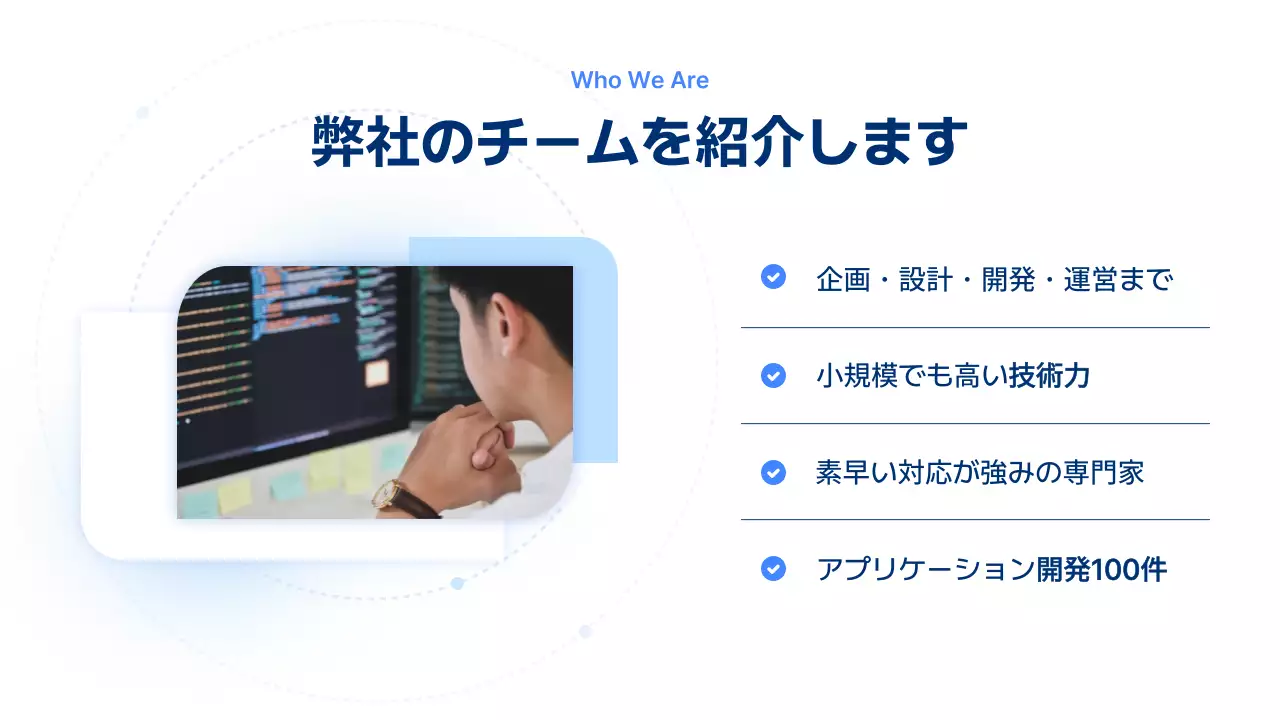 Who We Are

弊社のチームを紹介します

企画・設計・開発・運営まで

小規模でも高い技術力

素早い対応が強みの専門家

アプリケーション開発100件